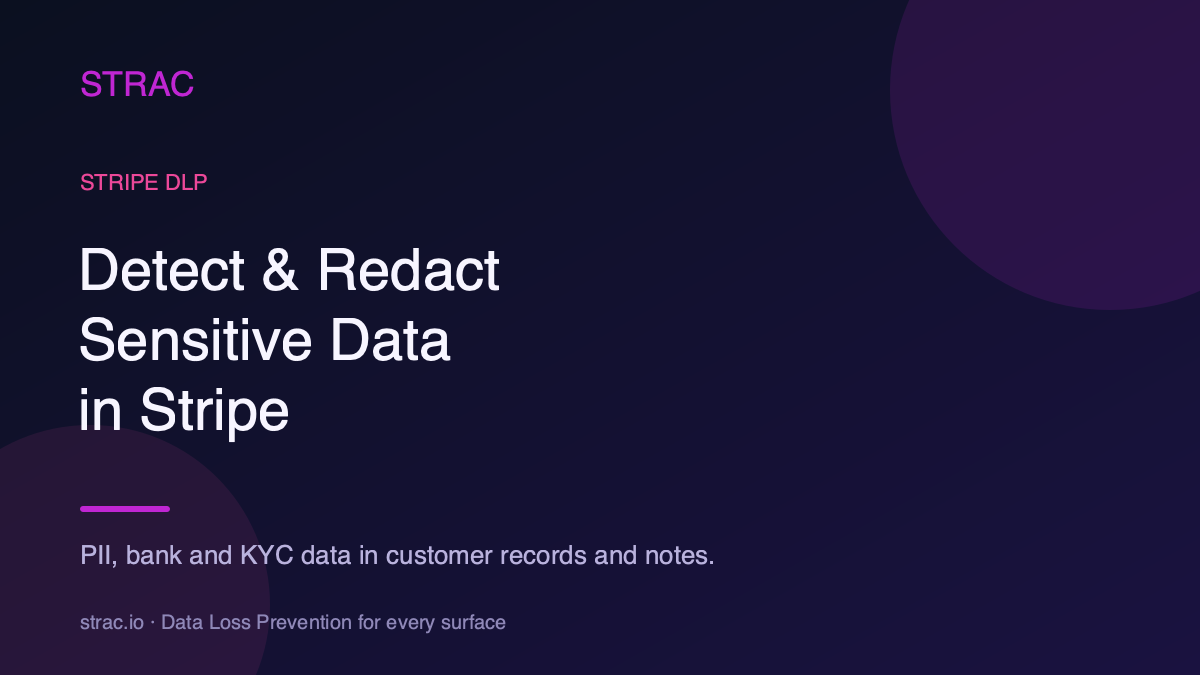 STRAC

STRIPE DLP

Detect & Redact Sensitive Data in Stripe

PII, bank and KYC data in customer records and notes.

strac.io · Data Loss Prevention for every surface